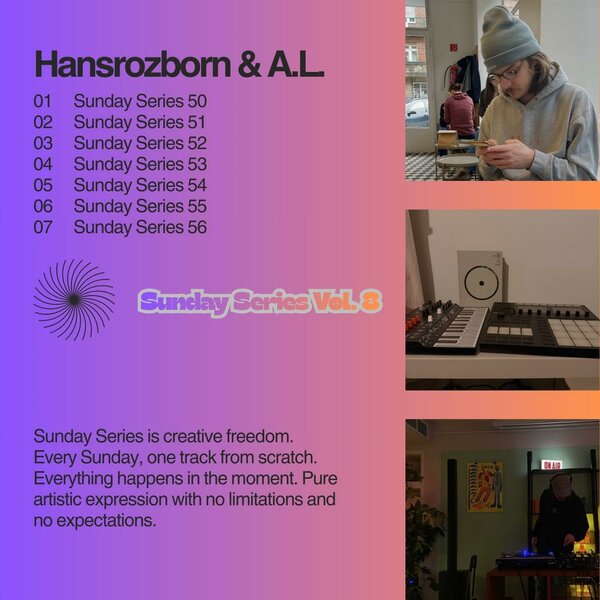 Hansrozborn & A.L.

01 Sunday Series 50
02 Sunday Series 51
03 Sunday Series 52
04 Sunday Series 53
05 Sunday Series 54
06 Sunday Series 55
07 Sunday Series 56

Sunday Series Vol. 8

Sunday Series is creative freedom. Every Sunday, one track from scratch. Everything happens in the moment. Pure artistic expression with no limitations and no expectations.

ON AIR